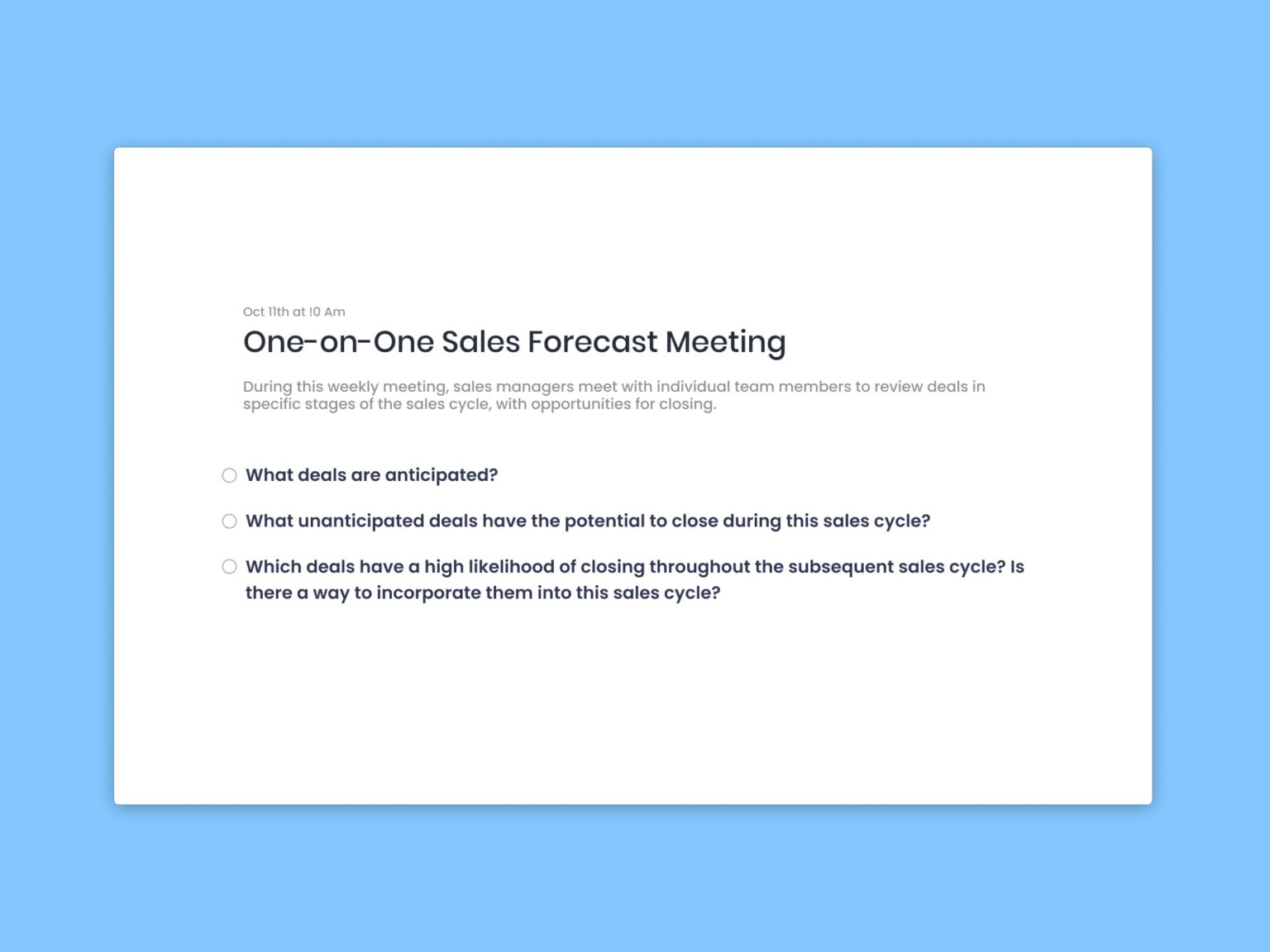 Oct 11th at !0 Am

One-on-One Sales Forecast Meeting

During this weekly meeting, sales managers meet with individual team members to review deals in specific stages of the sales cycle, with opportunities for closing.

What deals are anticipated?

What unanticipated deals have the potential to close during this sales cycle?

Which deals have a high likelihood of closing throughout the subsequent sales cycle? Is there a way to incorporate them into this sales cycle?